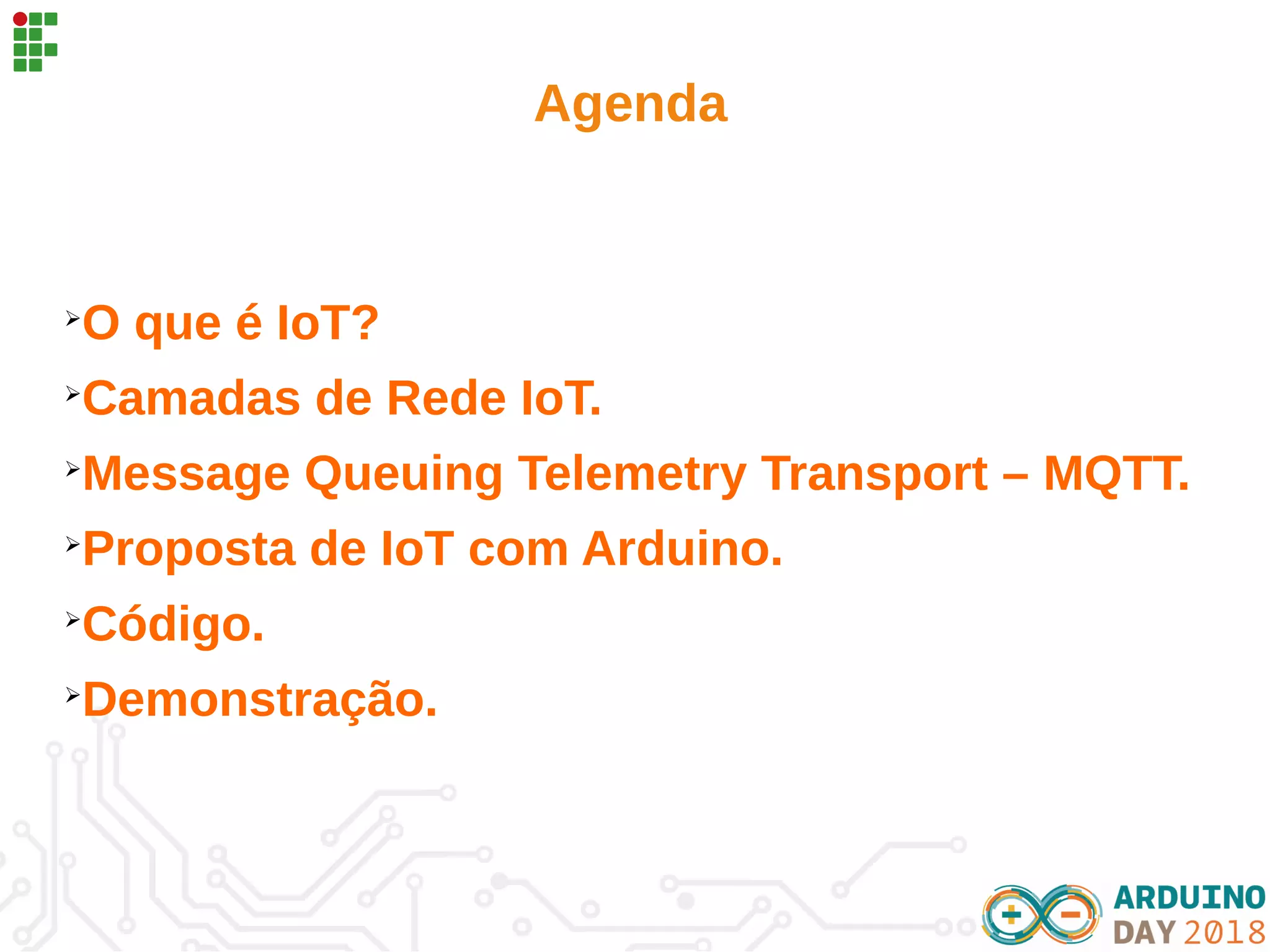 Agenda

➢O que é IoT?

➢Camadas de Rede IoT.

➢Message Queuing Telemetry Transport – MQTT.

➢Proposta de IoT com Arduino.

➢Código.

➢Demonstração.

ARDUINO DAY 2018